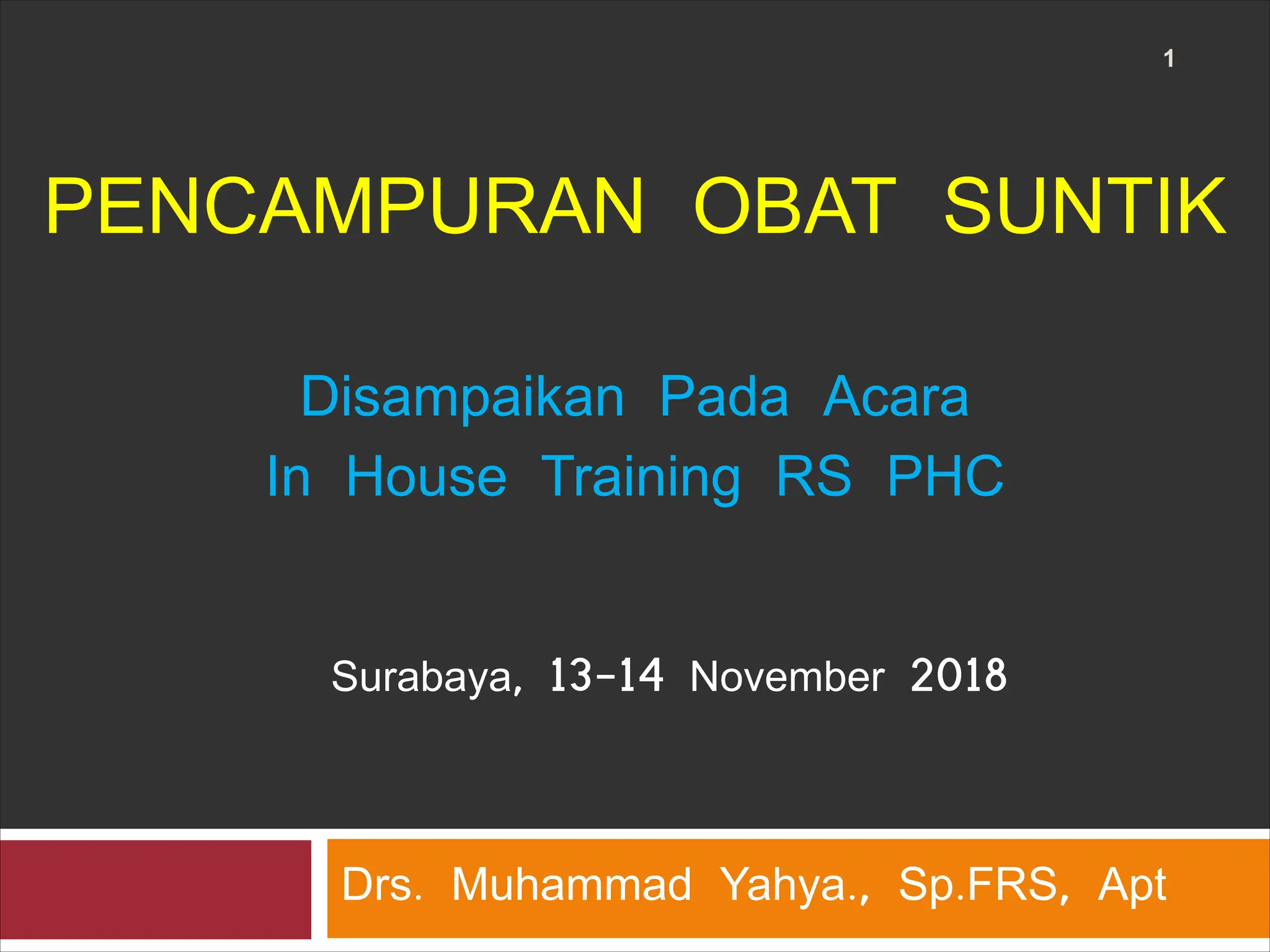 1

PENCAMPURAN OBAT SUNTIK

Disampaikan Pada Acara
In House Training RS PHC

Surabaya, 13-14 November 2018

Drs. Muhammad Yahya., Sp.FRS, Apt